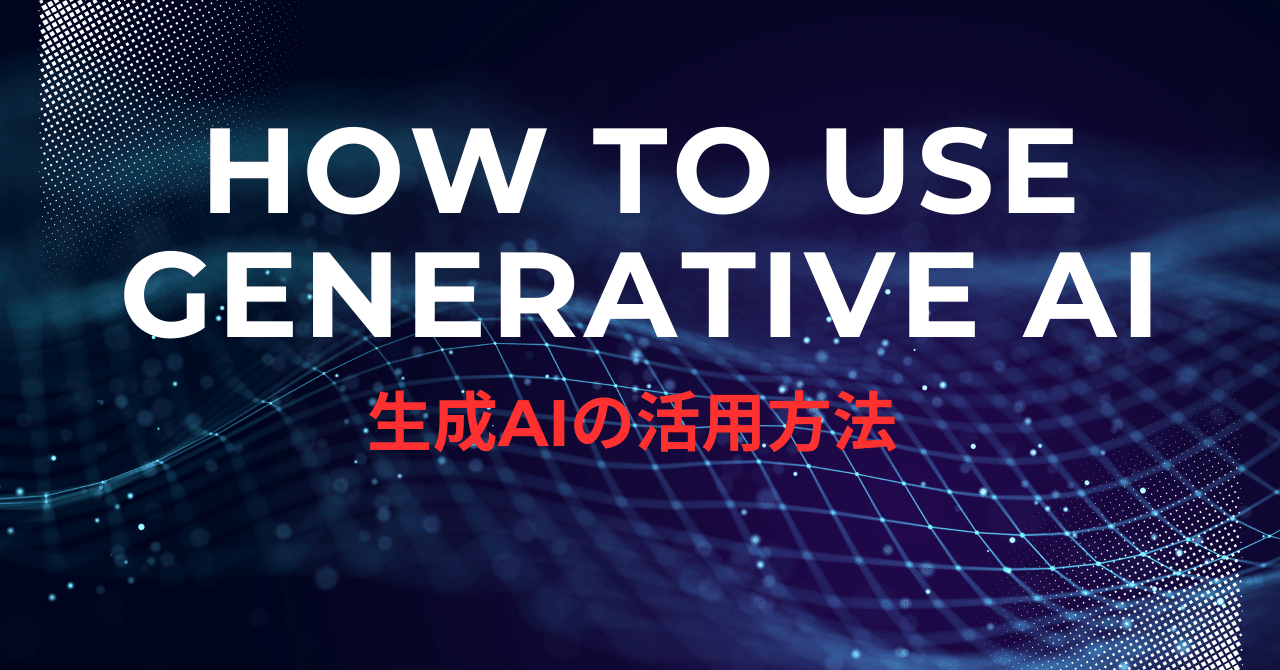 HOW TO USE
GENERATIVE AI

生成AIの活用方法